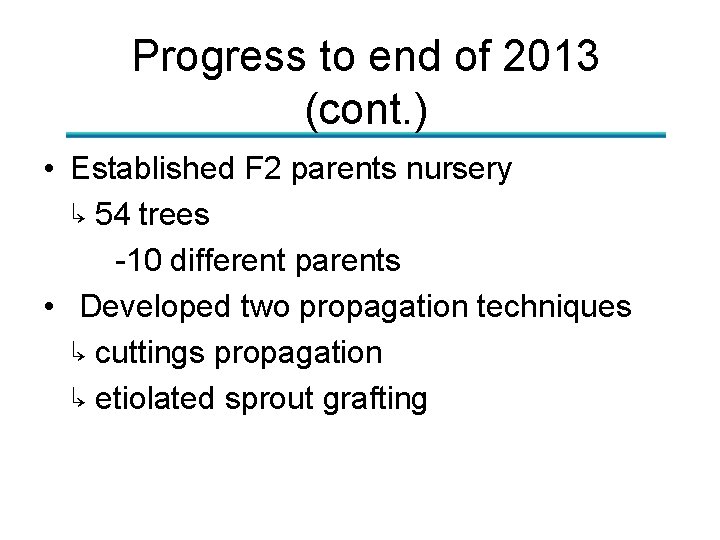 Progress to end of 2013 (cont.)

• Established F2 parents nursery

↳ 54 trees

-10 different parents

• Developed two propagation techniques

↳ cuttings propagation

↳ etiolated sprout grafting